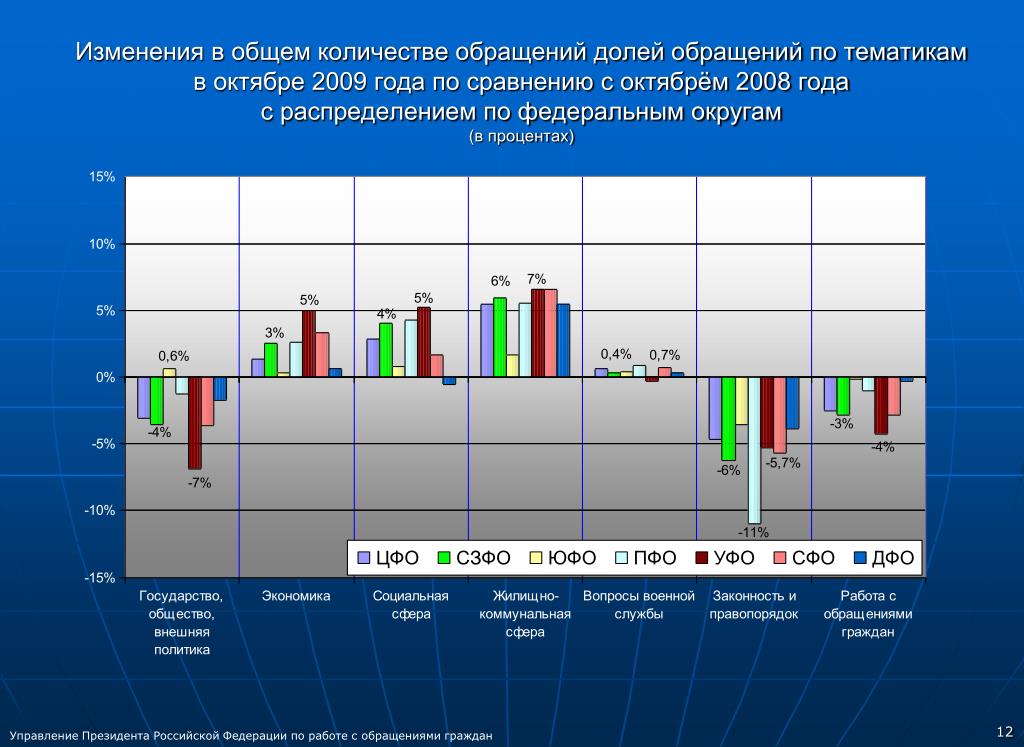 Изменения в общем количестве обращений долей обращений по тематикам в октябре 2009 года по сравнению с октябрём 2008 года с распределением по федеральным округам
(в процентах)

15%
10%
5%
0%
-5%
-10%
-15%

0,6%
-4%
-7%
3%
5%
4%
5%
6%
7%
0,4%
0,7%
-6%
-11%
-5,7%
-3%
-4%

ЦФО СЗФО ЮФО ПФО УФО СФО ДФО

Государство, общество, внешняя политика
Экономика
Социальная сфера
Жилищно-коммунальная сфера
Вопросы военной службы
Законность и правопорядок
Работа с обращениями граждан

Управление Президента Российской Федерации по работе с обращениями граждан
12